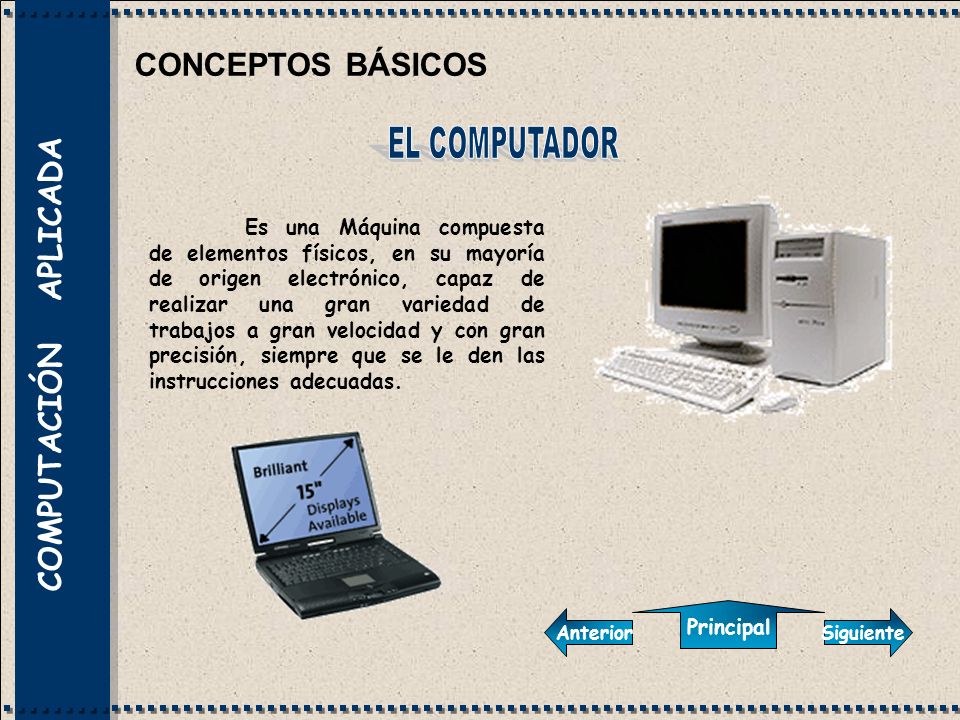 COMPUTACIÓN APLICADA

CONCEPTOS BÁSICOS

EL COMPUTADOR

Es una Máquina compuesta de elementos físicos, en su mayoría de origen electrónico, capaz de realizar una gran variedad de trabajos a gran velocidad y con gran precisión, siempre que se le den las instrucciones adecuadas.

Brilliant 15" Displays Available

Anterior

Principal

Siguiente